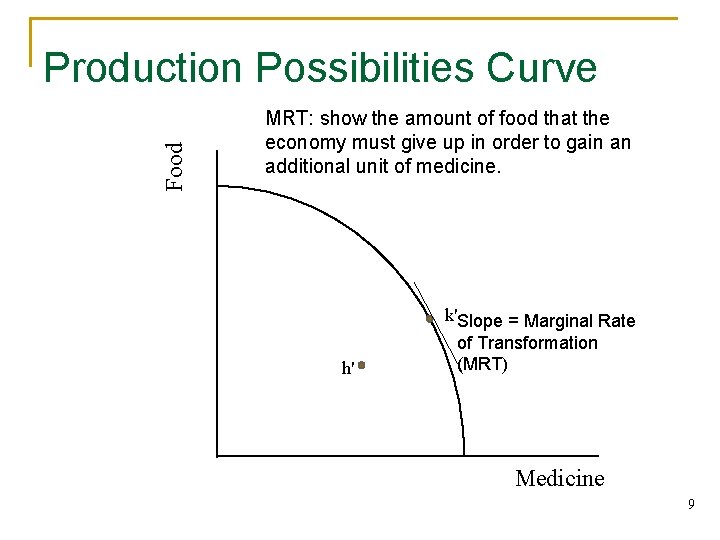 Production Possibilities Curve

MRT: show the amount of food that the economy must give up in order to gain an additional unit of medicine.

Food

k′ Slope = Marginal Rate of Transformation (MRT)

h′

Medicine

9